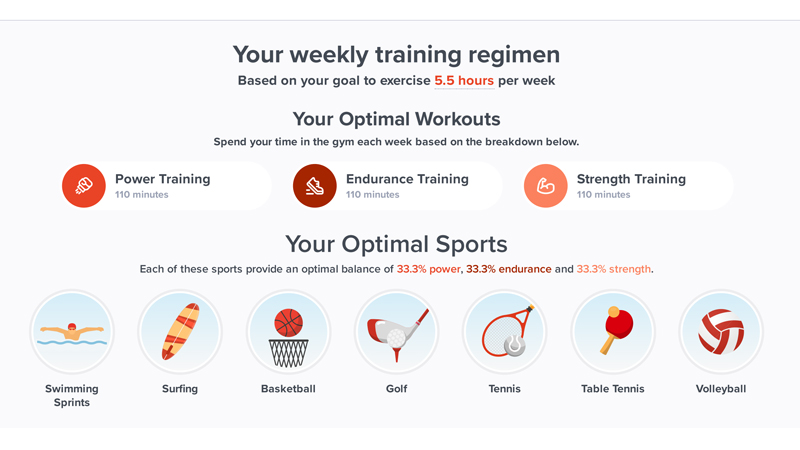 Your weekly training regimen
Based on your goal to exercise 5.5 hours per week

Your Optimal Workouts
Spend your time in the gym each week based on the breakdown below.

Power Training
110 minutes

Endurance Training
110 minutes

Strength Training
110 minutes

Your Optimal Sports
Each of these sports provide an optimal balance of 33.3% power, 33.3% endurance and 33.3% strength.

Swimming Sprints

Surfing

Basketball

Golf

Tennis

Table Tennis

Volleyball